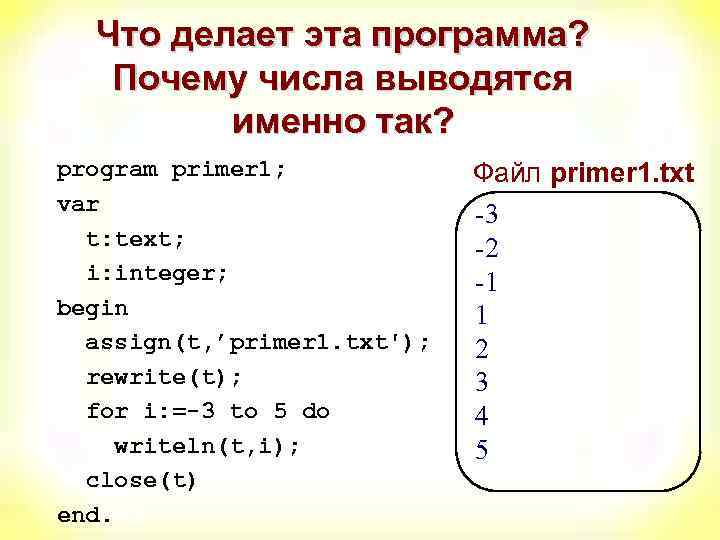 Что делает эта программа? Почему числа выводятся именно так?

program primer1;
var
  t:text;
  i:integer;
begin
  assign(t,'primer1.txt');
  rewrite(t);
  for i:=-3 to 5 do
    writeln(t,i);
  close(t)
end.

Файл primer1.txt

-3
-2
-1
1
2
3
4
5